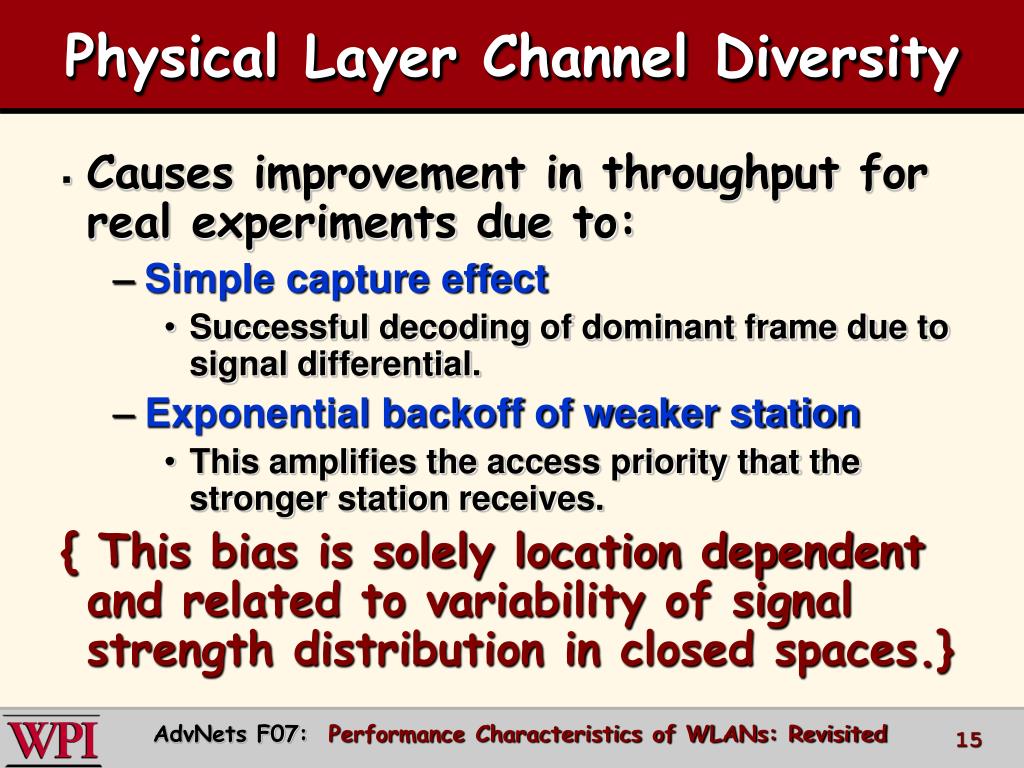 Physical Layer Channel Diversity

▪ Causes improvement in throughput for real experiments due to:

– Simple capture effect

• Successful decoding of dominant frame due to signal differential.

– Exponential backoff of weaker station

• This amplifies the access priority that the stronger station receives.

{ This bias is solely location dependent and related to variability of signal strength distribution in closed spaces.}

WPI

AdvNets F07: Performance Characteristics of WLANs: Revisited

15